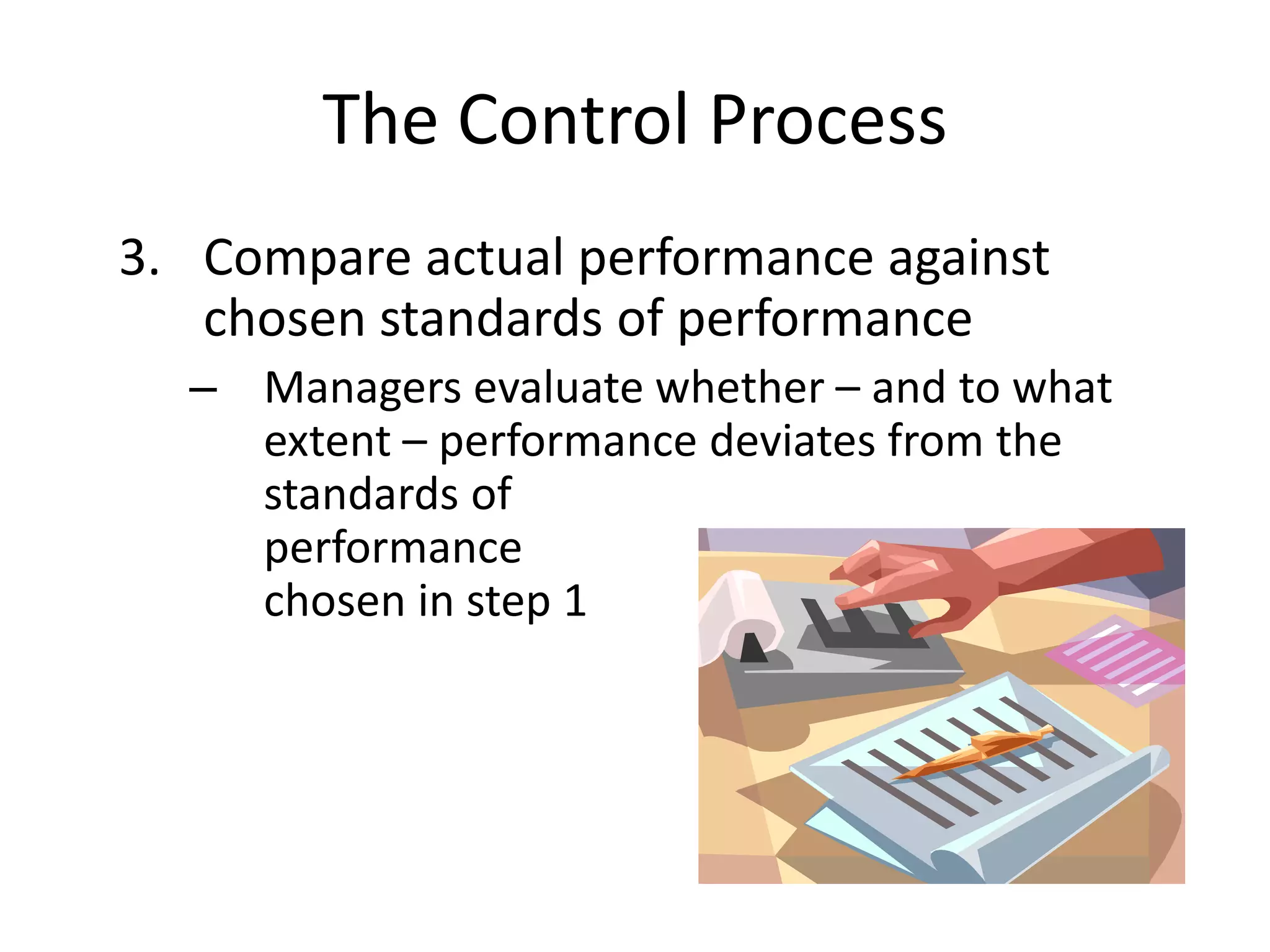 The Control Process

3. Compare actual performance against chosen standards of performance

– Managers evaluate whether – and to what extent – performance deviates from the standards of performance chosen in step 1